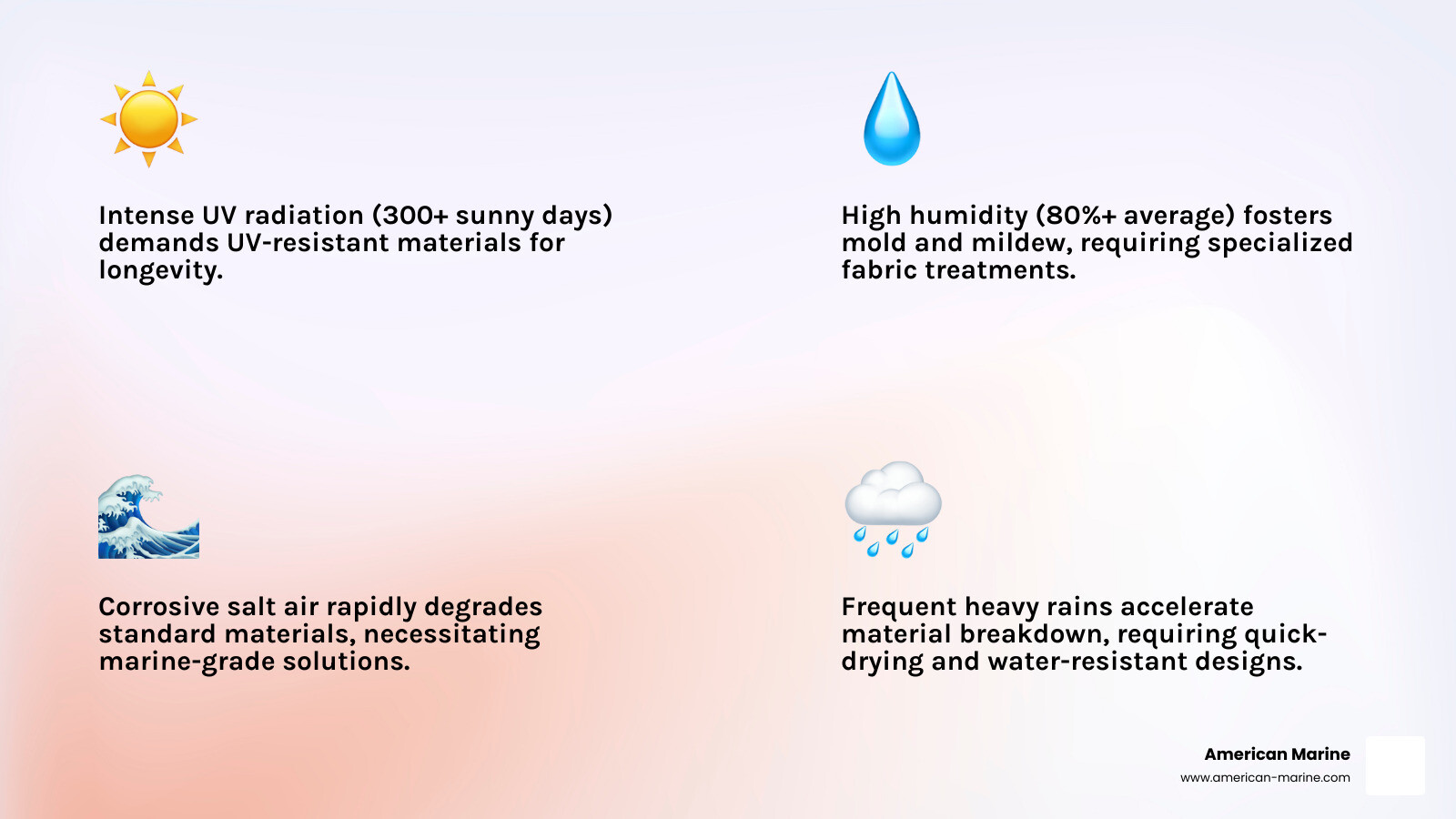 Intense UV radiation (300+ sunny days) demands UV-resistant materials for longevity.

High humidity (80%+ average) fosters mold and mildew, requiring specialized fabric treatments.

Corrosive salt air rapidly degrades standard materials, necessitating marine-grade solutions.

Frequent heavy rains accelerate material breakdown, requiring quick-drying and water-resistant designs.

American Marine
www.american-marine.com